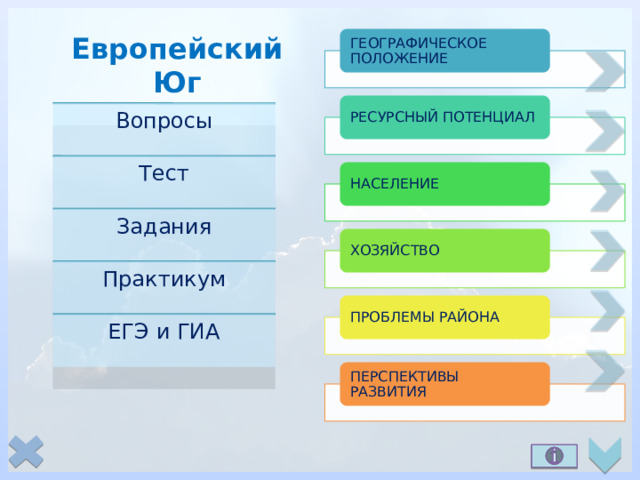 Европейский Юг

Вопросы

Тест

Задания

Практикум

ЕГЭ и ГИА

ГЕОГРАФИЧЕСКОЕ ПОЛОЖЕНИЕ

РЕСУРСНЫЙ ПОТЕНЦИАЛ

НАСЕЛЕНИЕ

ХОЗЯЙСТВО

ПРОБЛЕМЫ РАЙОНА

ПЕРСПЕКТИВЫ РАЗВИТИЯ